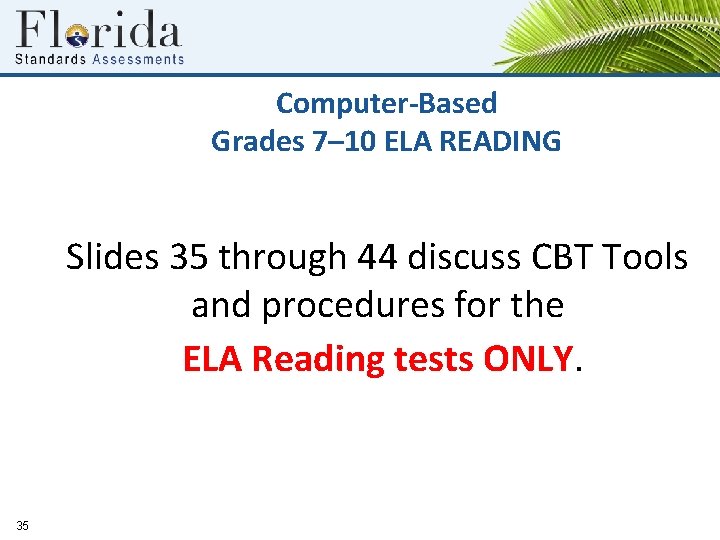 Florida
Standards Assessments

Computer-Based
Grades 7–10 ELA READING

Slides 35 through 44 discuss CBT Tools and procedures for the
ELA Reading tests ONLY.

35